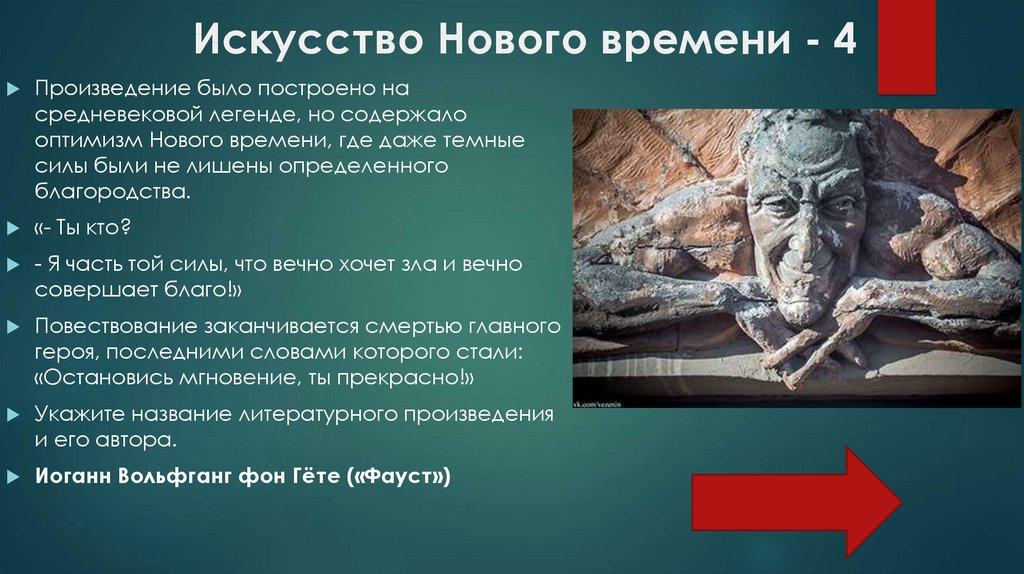 Искусство Нового времени - 4

Произведение было построено на средневековой легенде, но содержало оптимизм Нового времени, где даже темные силы были не лишены определенного благородства.

«- Ты кто?

- Я часть той силы, что вечно хочет зла и вечно совершает благо!»

Повествование заканчивается смертью главного героя, последними словами которого стали: «Остановись мгновение, ты прекрасно!»

Укажите название литературного произведения и его автора.

Иоганн Вольфганг фон Гёте («Фауст»)

vk.com/vezetin